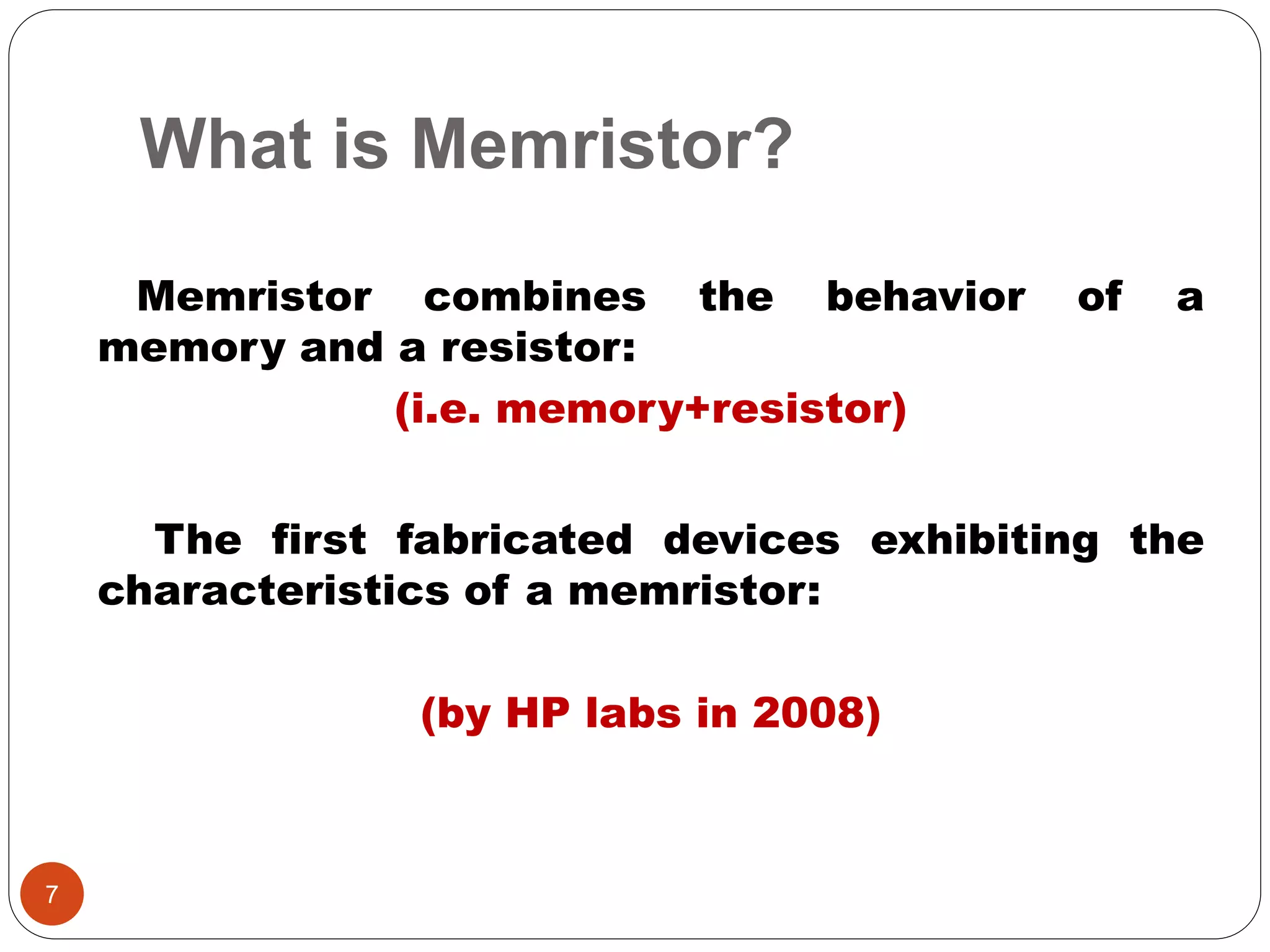 What is Memristor?

Memristor combines the behavior of a memory and a resistor:

(i.e. memory+resistor)

The first fabricated devices exhibiting the characteristics of a memristor:

(by HP labs in 2008)

7